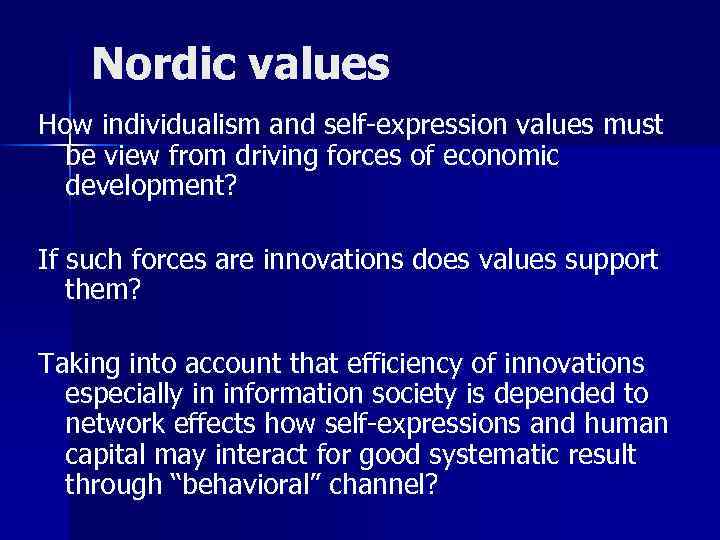 Nordic values

How individualism and self-expression values must be view from driving forces of economic development?

If such forces are innovations does values support them?

Taking into account that efficiency of innovations especially in information society is depended to network effects how self-expressions and human capital may interact for good systematic result through “behavioral” channel?